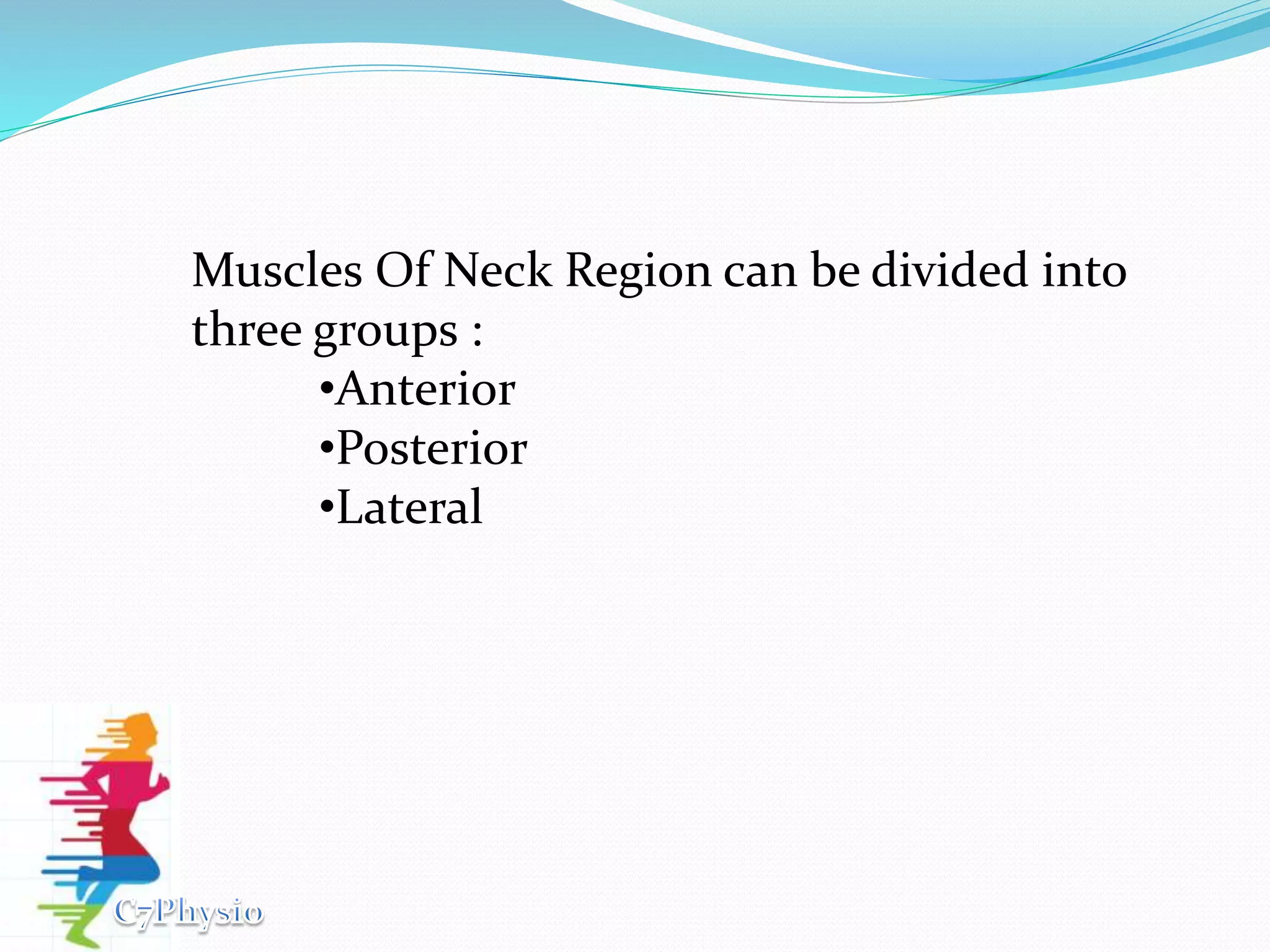 Muscles Of Neck Region can be divided into three groups :

•Anterior
•Posterior
•Lateral

C7Physio